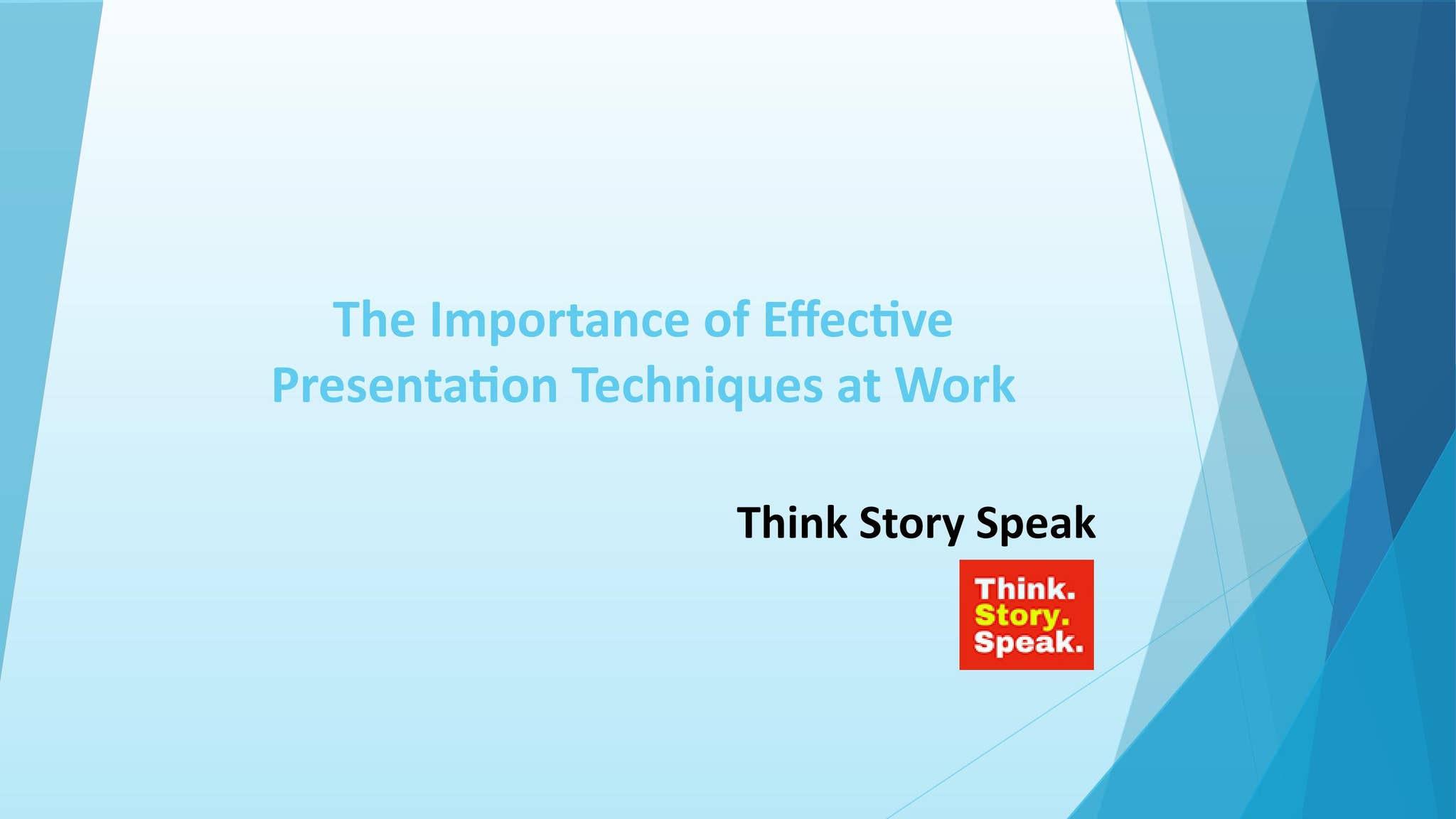 The Importance of Effective Presentation Techniques at Work

Think Story Speak

Think.
Story.
Speak.